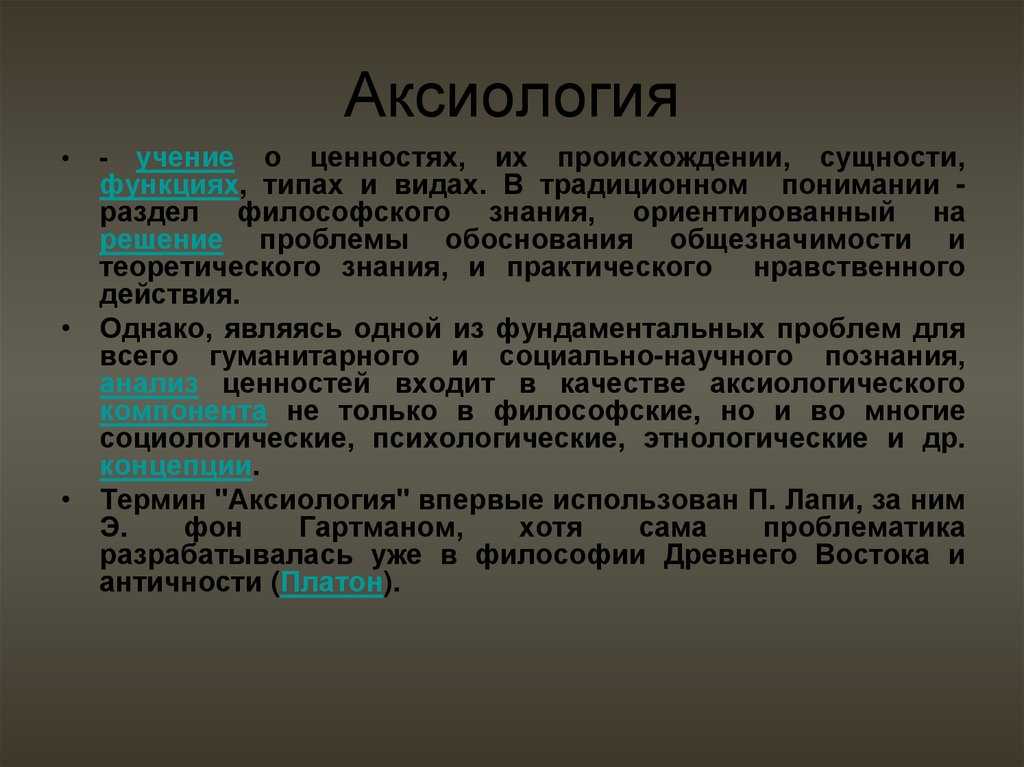 Аксиология

• - учение о ценностях, их происхождении, сущности, функциях, типах и видах. В традиционном понимании - раздел философского знания, ориентированный на решение проблемы обоснования общезначимости и теоретического знания, и практического нравственного действия.

• Однако, являясь одной из фундаментальных проблем для всего гуманитарного и социально-научного познания, анализ ценностей входит в качестве аксиологического компонента не только в философские, но и во многие социологические, психологические, этнологические и др. концепции.

• Термин "Аксиология" впервые использован П. Лапи, за ним Э. фон Гартманом, хотя сама проблематика разрабатывалась уже в философии Древнего Востока и античности (Платон).